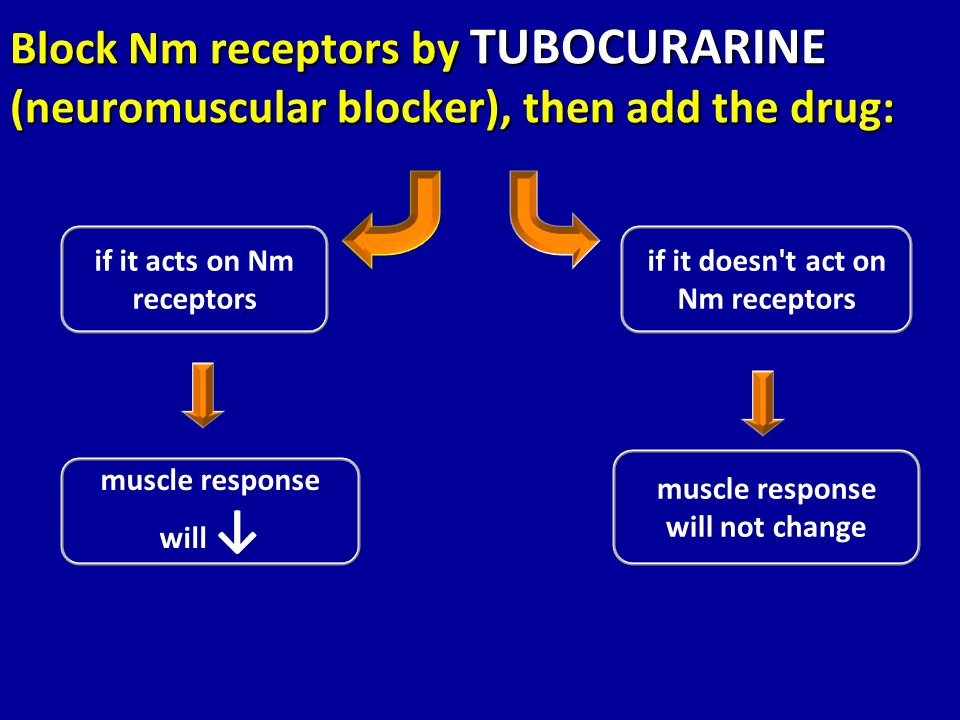 Block Nm receptors by TUBOCURARINE (neuromuscular blocker), then add the drug:

if it acts on Nm receptors

muscle response will ↓

if it doesn't act on Nm receptors

muscle response will not change